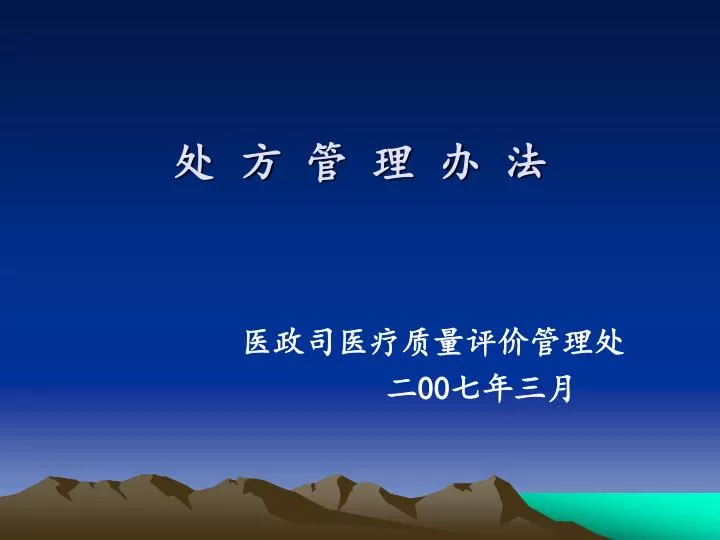 处 方 管 理 办 法

医政司医疗质量评价管理处
二00七年三月